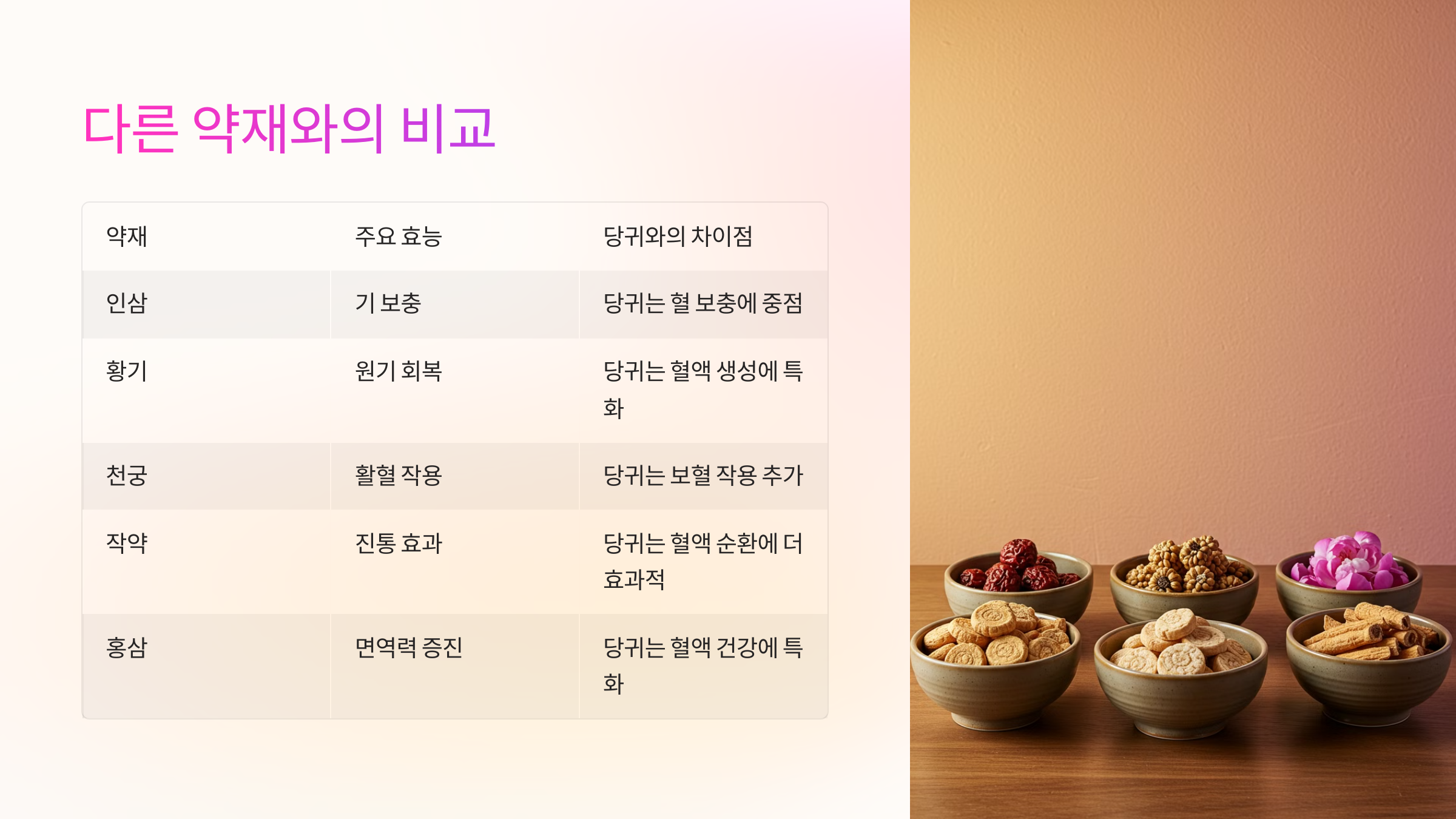 다른 약재와의 비교

| 약재 | 주요 효능 | 당귀와의 차이점 |
|---|---|---|
| 인삼 | 기 보충 | 당귀는 혈 보충에 중점 |
| 황기 | 원기 회복 | 당귀는 혈액 생성에 특화 |
| 천궁 | 활혈 작용 | 당귀는 보혈 작용 추가 |
| 작약 | 진통 효과 | 당귀는 혈액 순환에 더 효과적 |
| 홍삼 | 면역력 증진 | 당귀는 혈액 건강에 특화 |